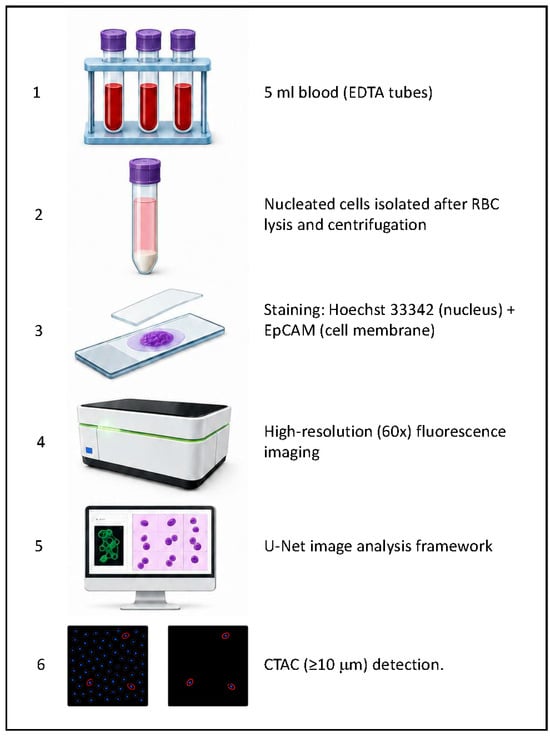 1

5 ml blood (EDTA tubes)

2

Nucleated cells isolated after RBC lysis and centrifugation

3

Staining: Hoechst 33342 (nucleus) + EpCAM (cell membrane)

4

High-resolution (60x) fluorescence imaging

5

U-Net image analysis framework

6

CTAC ($\geq$10 $\mu$m) detection.